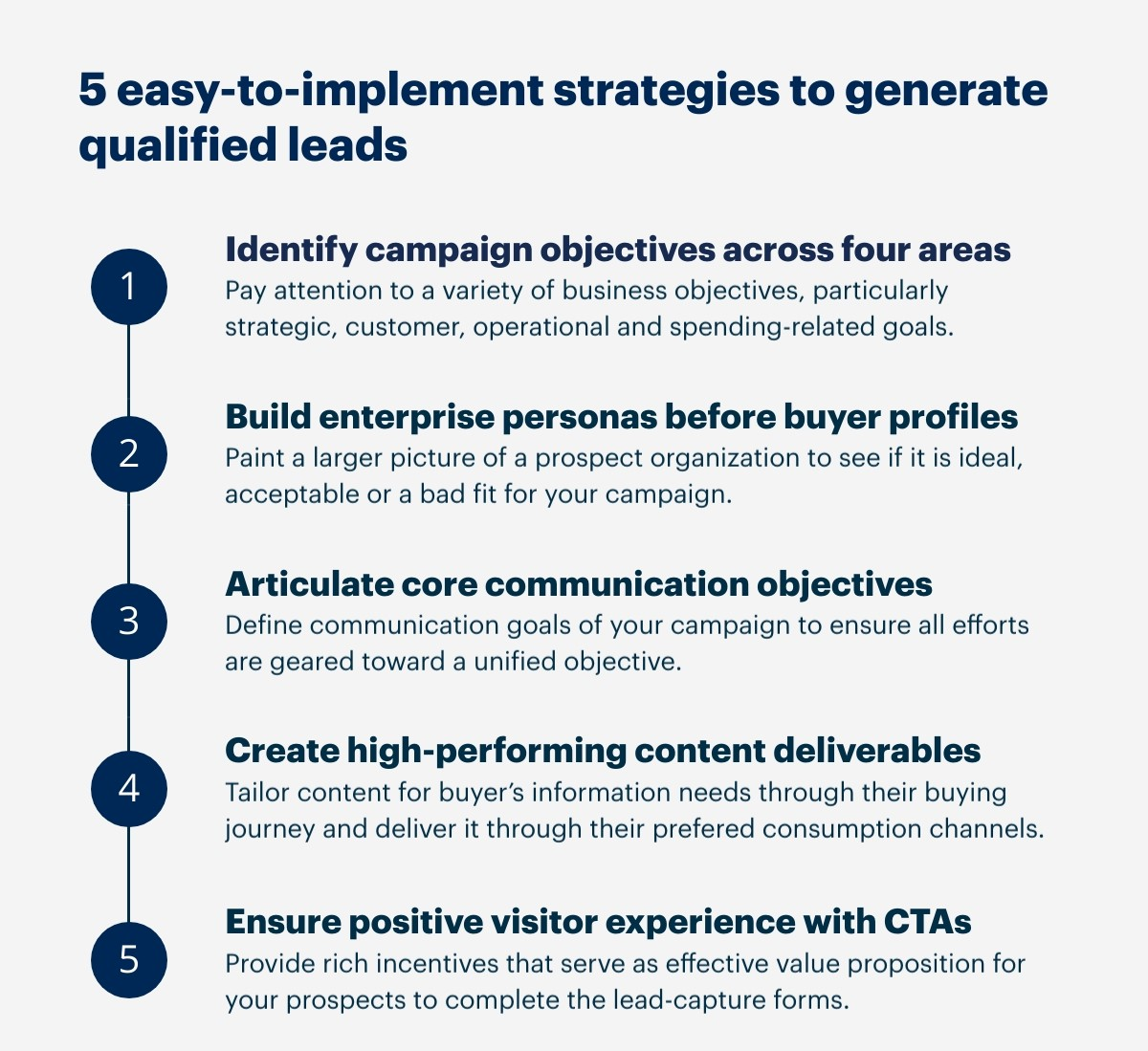 5 easy-to-implement strategies to generate qualified leads

1

Identify campaign objectives across four areas

Pay attention to a variety of business objectives, particularly strategic, customer, operational and spending-related goals.

2

Build enterprise personas before buyer profiles

Paint a larger picture of a prospect organization to see if it is ideal, acceptable or a bad fit for your campaign.

3

Articulate core communication objectives

Define communication goals of your campaign to ensure all efforts are geared toward a unified objective.

4

Create high-performing content deliverables

Tailor content for buyer's information needs through their buying journey and deliver it through their prefered consumption channels.

5

Ensure positive visitor experience with CTAs

Provide rich incentives that serve as effective value proposition for your prospects to complete the lead-capture forms.